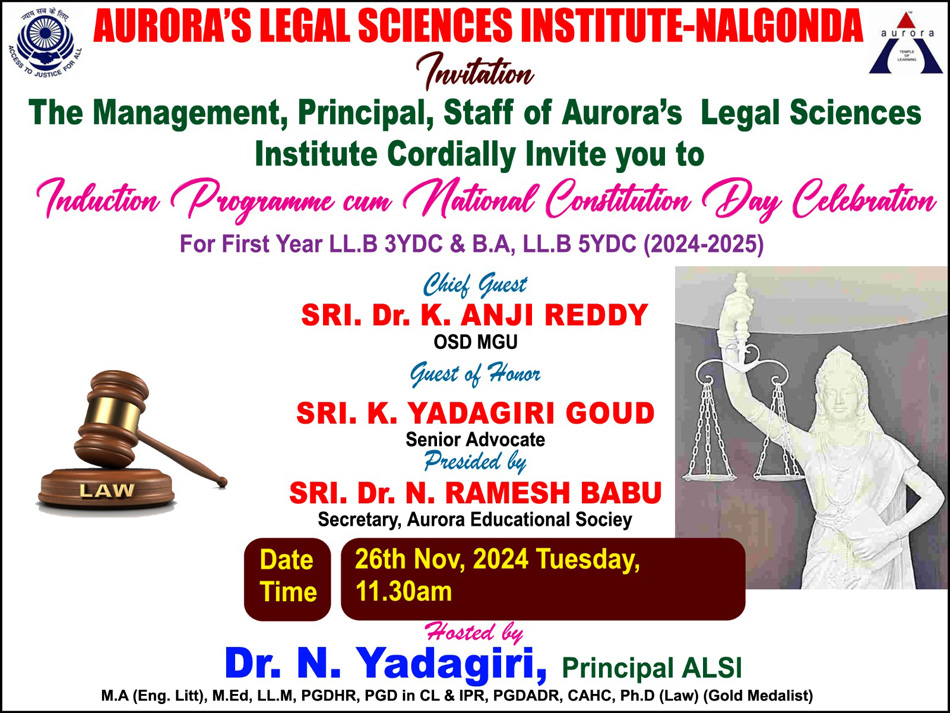 न्याय सब के लिए
ACCESS TO JUSTICE FOR ALL

AURORA'S LEGAL SCIENCES INSTITUTE-NALGONDA

aurora
TEMPLE OF LEARNING

Invitation

The Management, Principal, Staff of Aurora's Legal Sciences Institute Cordially Invite you to

Induction Programme cum National Constitution Day Celebration

For First Year LL.B 3YDC & B.A, LL.B 5YDC (2024-2025)

Chief Guest
SRI. Dr. K. ANJI REDDY
OSD MGU

Guest of Honor
SRI. K. YADAGIRI GOUD
Senior Advocate

Presided by
SRI. Dr. N. RAMESH BABU
Secretary, Aurora Educational Sociey

LAW

Date
Time

26th Nov, 2024 Tuesday,
11.30am

Hosted by
Dr. N. Yadagiri, Principal ALSI
M.A (Eng. Litt), M.Ed, LL.M, PGDHR, PGD in CL & IPR, PGDADR, CAHC, Ph.D (Law) (Gold Medalist)